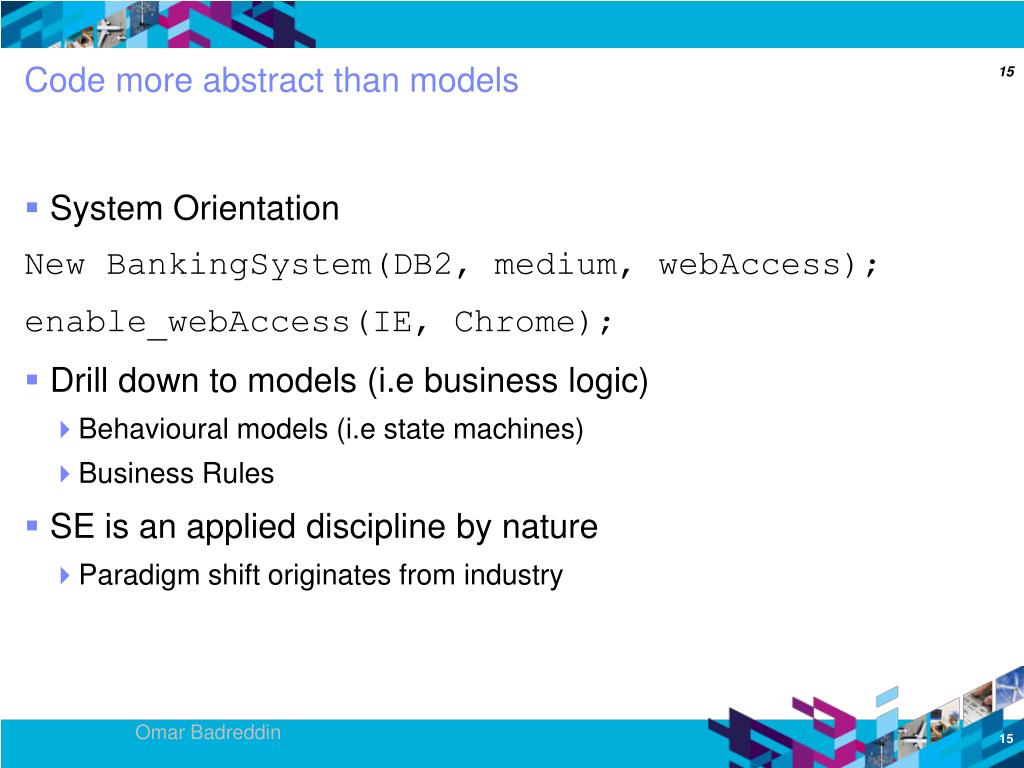 Code more abstract than models

15

System Orientation

New BankingSystem(DB2, medium, webAccess);

enable_webAccess(IE, Chrome);

Drill down to models (i.e business logic)

Behavioural models (i.e state machines)

Business Rules

SE is an applied discipline by nature

Paradigm shift originates from industry

Omar Badreddin

15